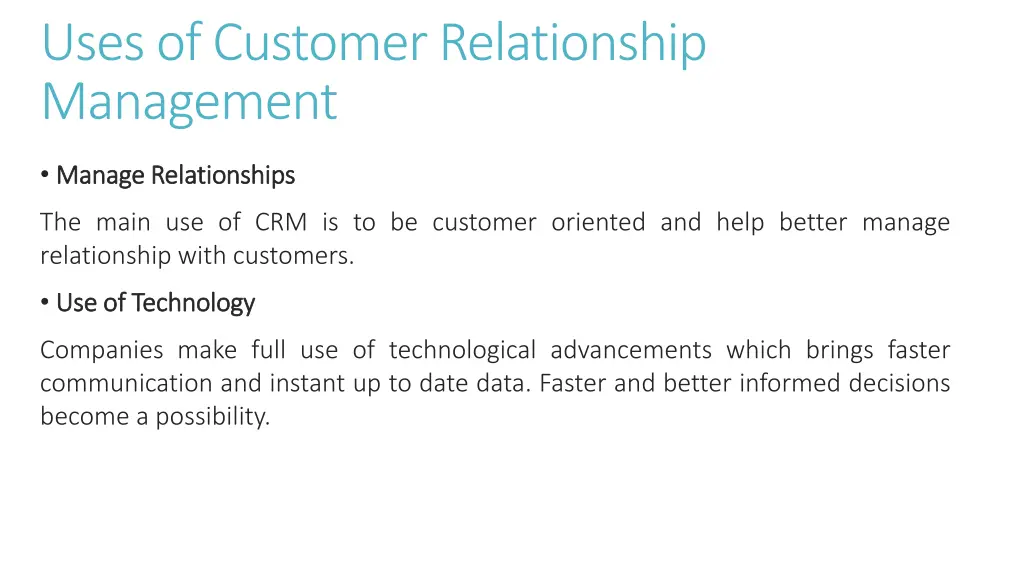 Uses of Customer Relationship Management

• Manage Relationships

The main use of CRM is to be customer oriented and help better manage relationship with customers.

• Use of Technology

Companies make full use of technological advancements which brings faster communication and instant up to date data. Faster and better informed decisions become a possibility.